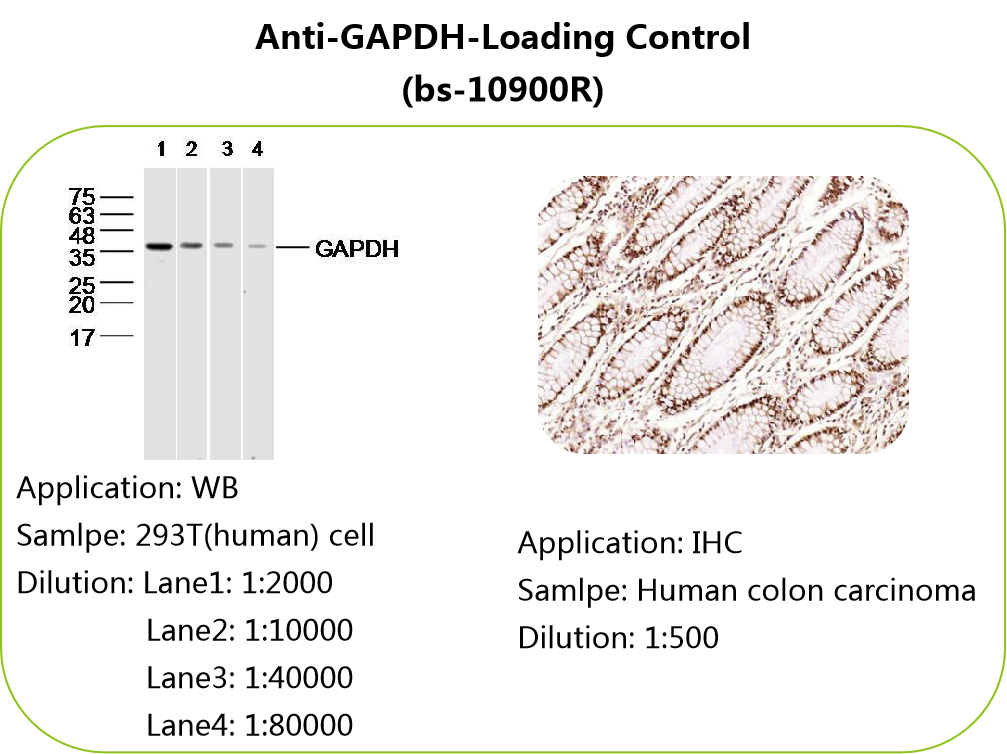 Anti-GAPDH-Loading Control
(bs-10900R)

1 2 3 4

75
63
48
35
25
20
17

GAPDH

Application: WB
Samlpe: 293T(human) cell
Dilution: Lane1: 1:2000
Lane2: 1:10000
Lane3: 1:40000
Lane4: 1:80000

Application: IHC
Samlpe: Human colon carcinoma
Dilution: 1:500